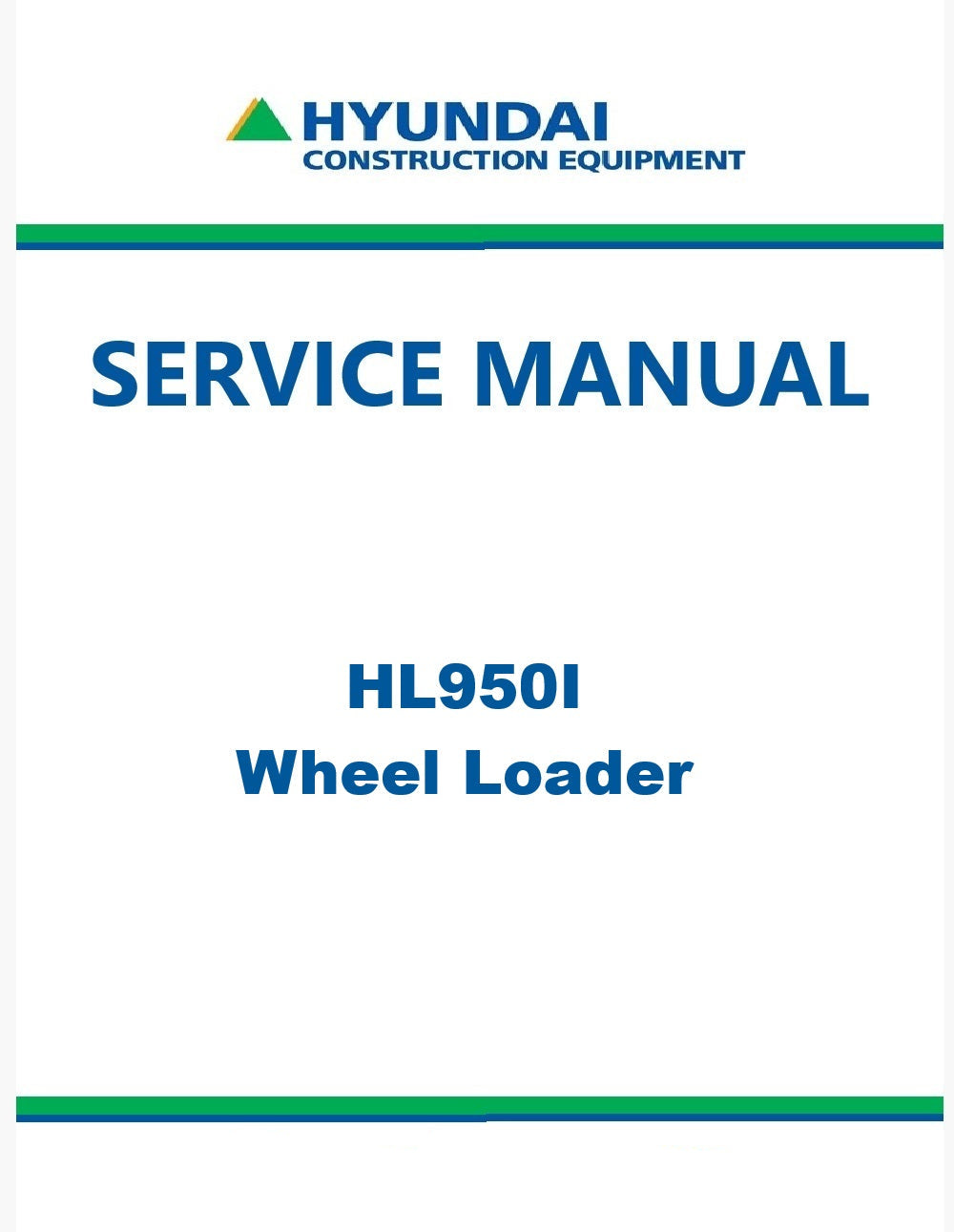 HYUNDAI
CONSTRUCTION EQUIPMENT

SERVICE MANUAL

HL950I
Wheel Loader